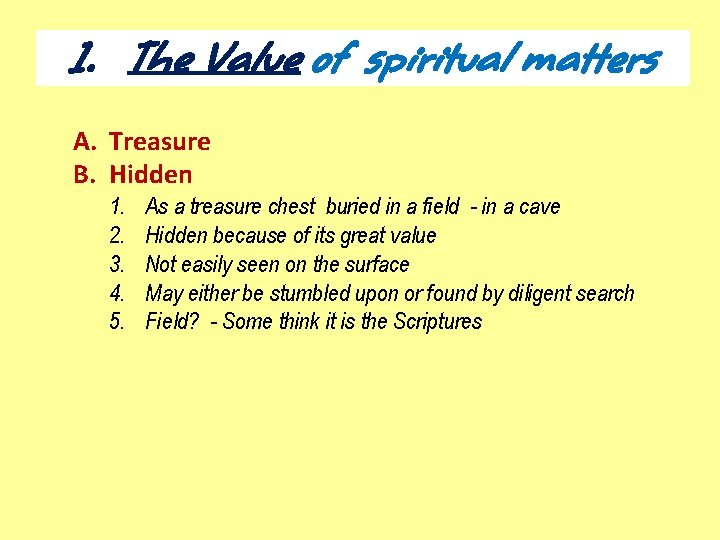 1. The Value of spiritual matters

A. Treasure
B. Hidden
1. As a treasure chest buried in a field - in a cave
2. Hidden because of its great value
3. Not easily seen on the surface
4. May either be stumbled upon or found by diligent search
5. Field? - Some think it is the Scriptures